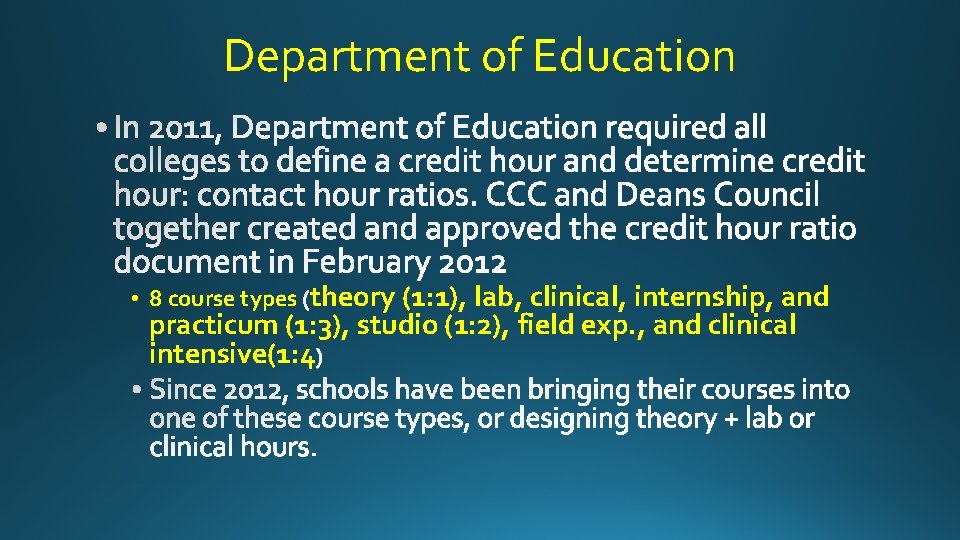 Department of Education

• In 2011, Department of Education required all colleges to define a credit hour and determine credit hour: contact hour ratios. CCC and Deans Council together created and approved the credit hour ratio document in February 2012

• 8 course types (theory (1:1), lab, clinical, internship, and practicum (1:3), studio (1:2), field exp., and clinical intensive(1:4)

• Since 2012, schools have been bringing their courses into one of these course types, or designing theory + lab or clinical hours.